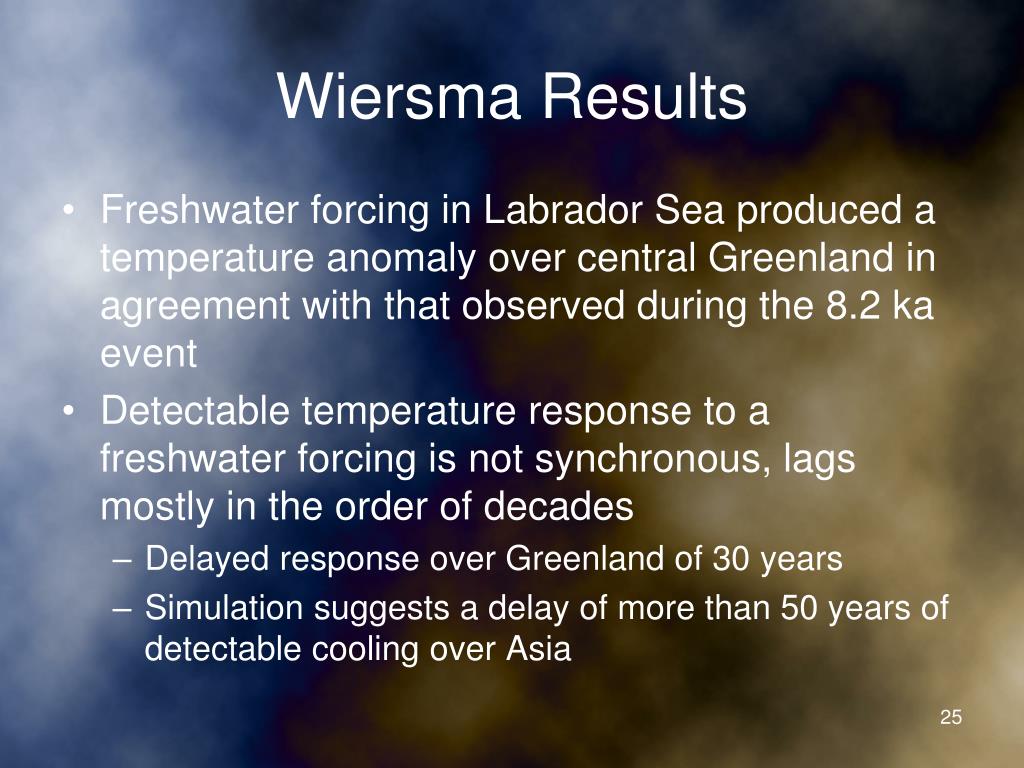 Wiersma Results

• Freshwater forcing in Labrador Sea produced a temperature anomaly over central Greenland in agreement with that observed during the 8.2 ka event
• Detectable temperature response to a freshwater forcing is not synchronous, lags mostly in the order of decades
– Delayed response over Greenland of 30 years
– Simulation suggests a delay of more than 50 years of detectable cooling over Asia

25